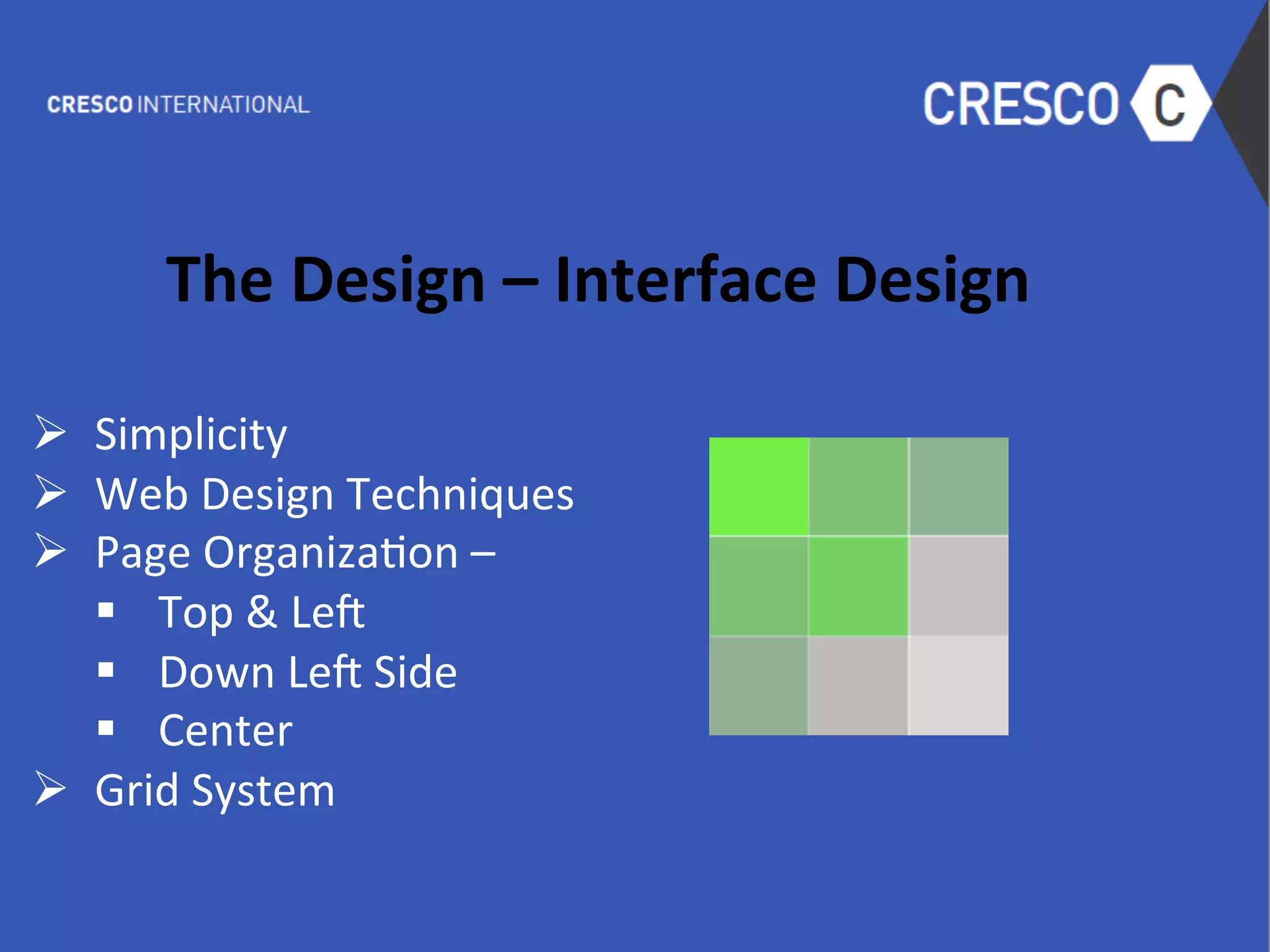 CRESCO INTERNATIONAL

CRESCO C

The Design – Interface Design

➢ Simplicity
➢ Web Design Techniques
➢ Page Organization –
▪ Top & Left
▪ Down Left Side
▪ Center
➢ Grid System